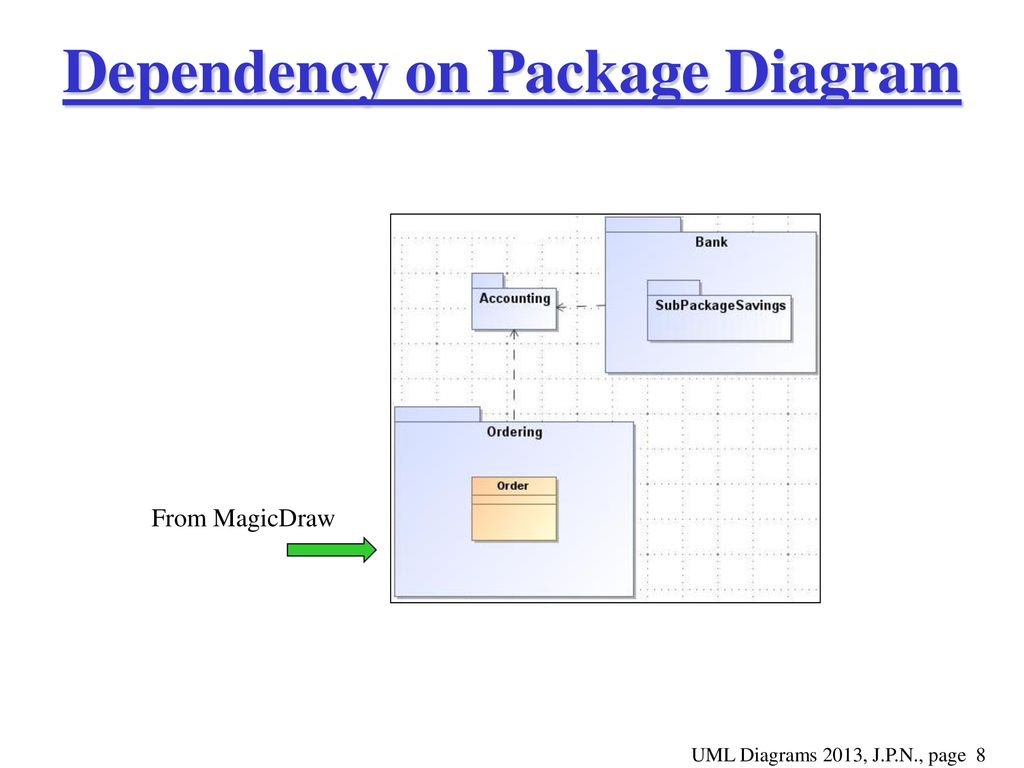 Dependency on Package Diagram

Bank

Accounting

SubPackageSavings

Ordering

Order

From MagicDraw

UML Diagrams 2013, J.P.N., page 8